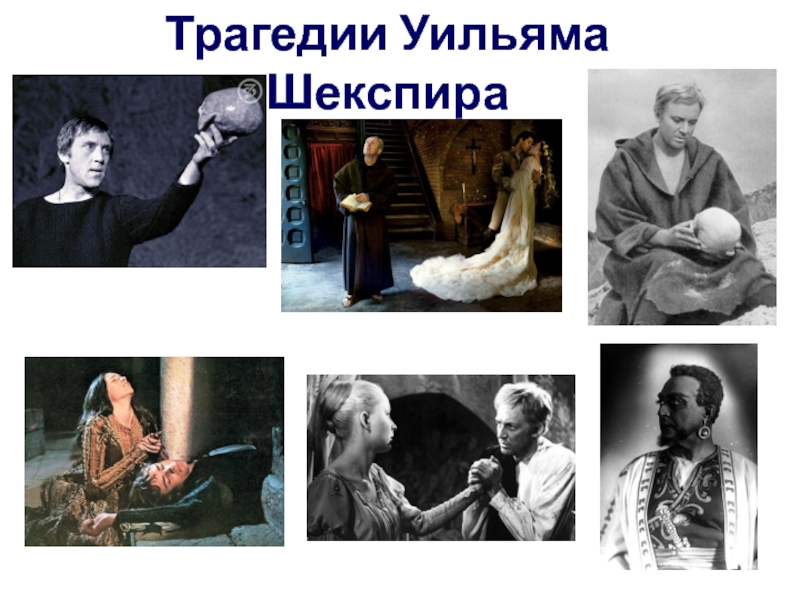 Трагедии Уильяма Шекспира